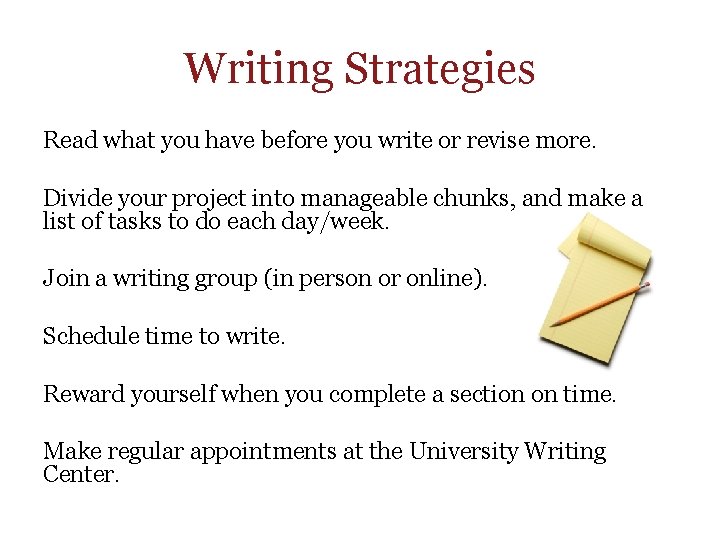 Writing Strategies

Read what you have before you write or revise more.

Divide your project into manageable chunks, and make a list of tasks to do each day/week.

Join a writing group (in person or online).

Schedule time to write.

Reward yourself when you complete a section on time.

Make regular appointments at the University Writing Center.